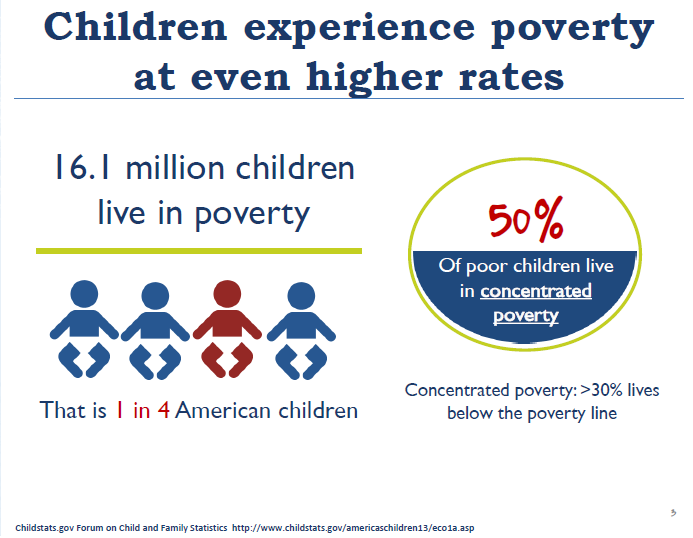 Children experience poverty at even higher rates

16.1 million children live in poverty

That is 1 in 4 American children

50%

Of poor children live in concentrated poverty

Concentrated poverty: >30% lives below the poverty line

3

Childstats.gov Forum on Child and Family Statistics http://www.childstats.gov/americaschildren13/eco1a.asp